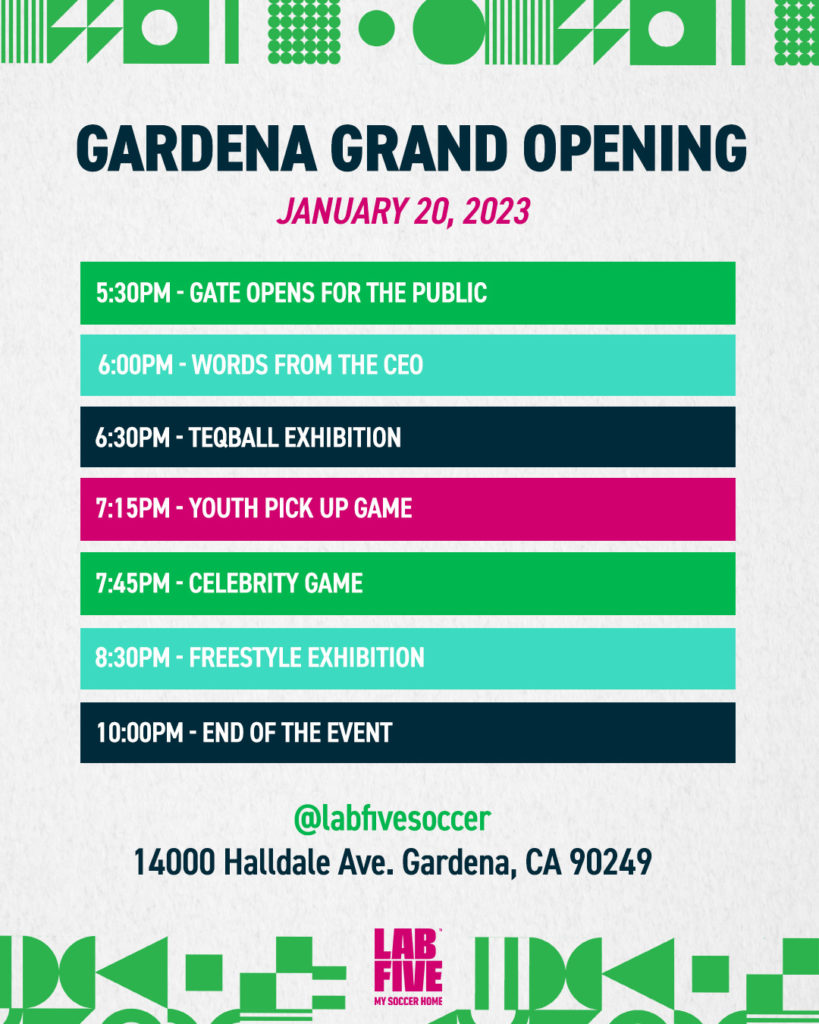 GARDENA GRAND OPENING

JANUARY 20, 2023

5:30PM - GATE OPENS FOR THE PUBLIC

6:00PM - WORDS FROM THE CEO

6:30PM - TEQBALL EXHIBITION

7:15PM - YOUTH PICK UP GAME

7:45PM - CELEBRITY GAME

8:30PM - FREESTYLE EXHIBITION

10:00PM - END OF THE EVENT

@labfivesoccer

14000 Halldale Ave. Gardena, CA 90249

LAB FIVE

MY SOCCER HOME